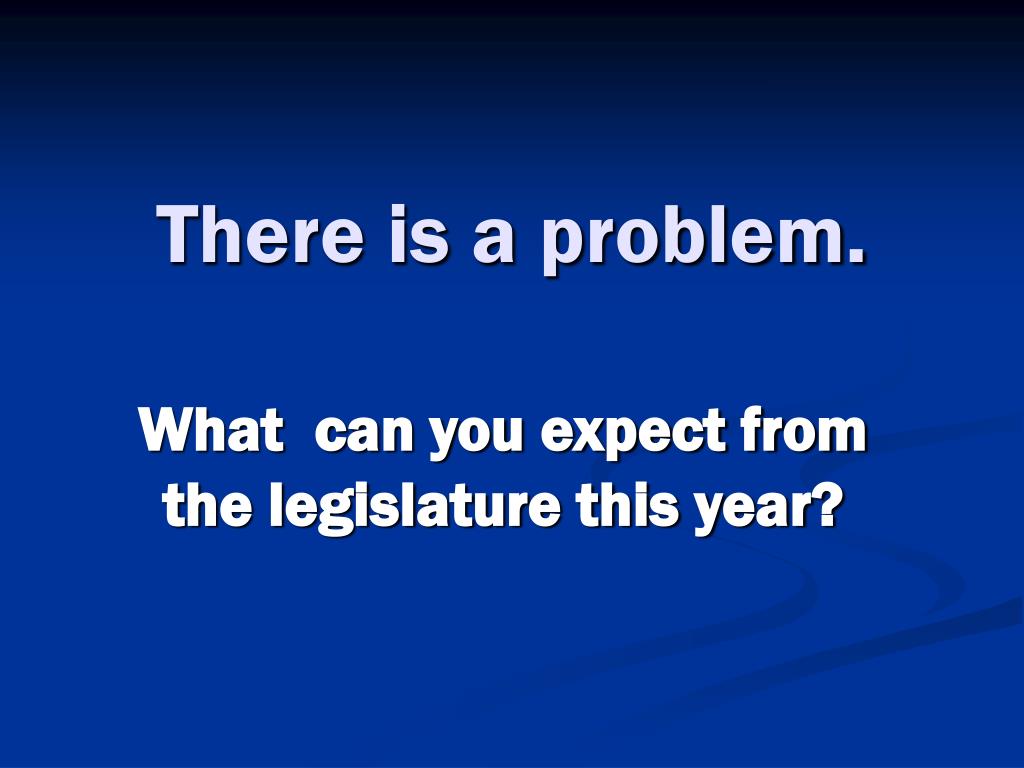 There is a problem.

What  can you expect from the legislature this year?